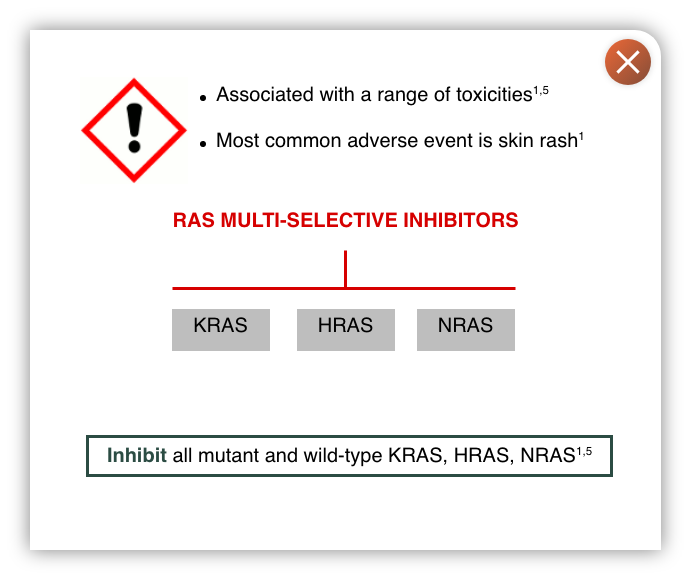 • Associated with a range of toxicities$^{1,5}$

• Most common adverse event is skin rash$^{1}$

RAS MULTI-SELECTIVE INHIBITORS

KRAS HRAS NRAS

Inhibit all mutant and wild-type KRAS, HRAS, NRAS$^{1,5}$